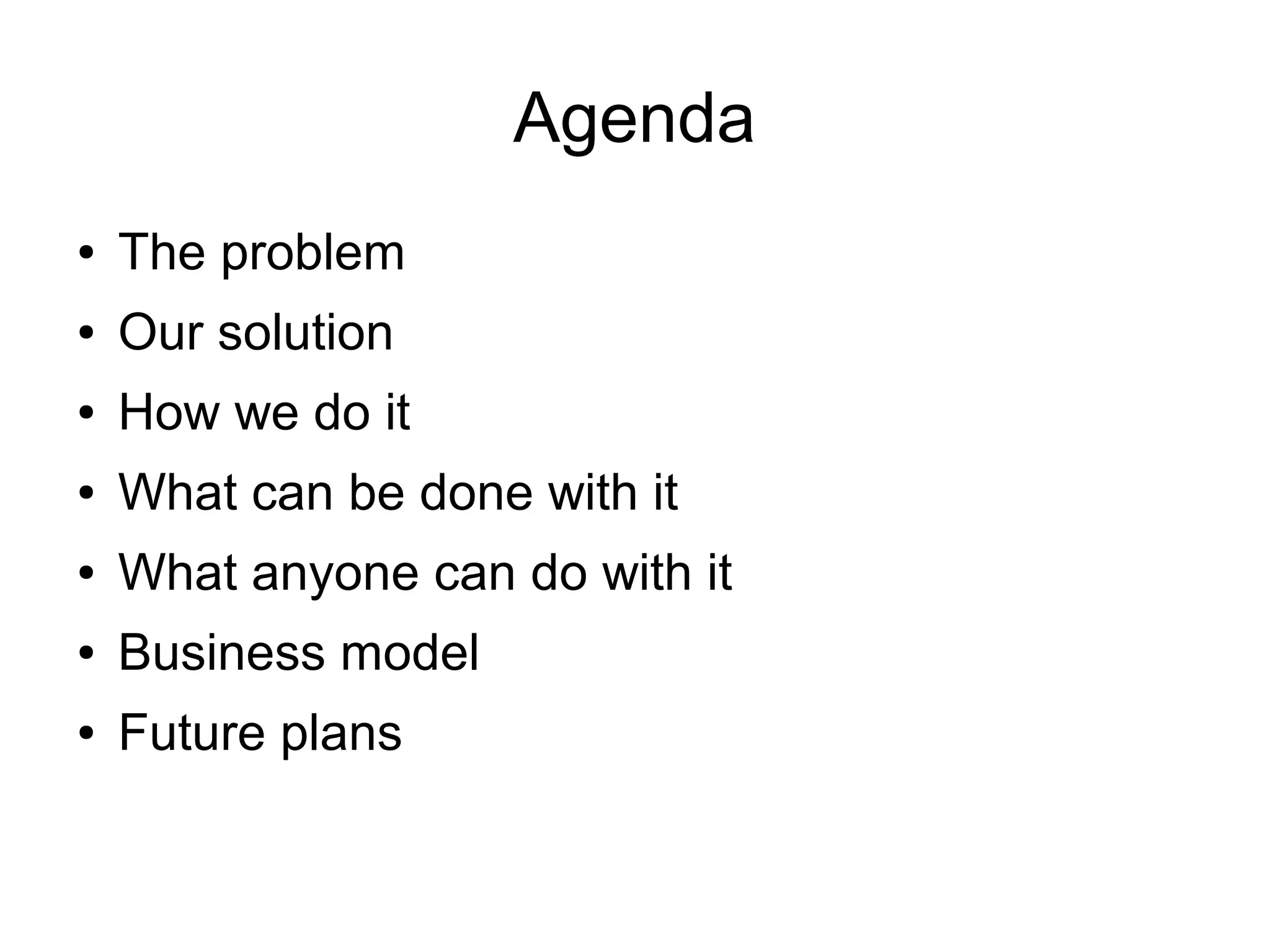 Agenda

• The problem
• Our solution
• How we do it
• What can be done with it
• What anyone can do with it
• Business model
• Future plans